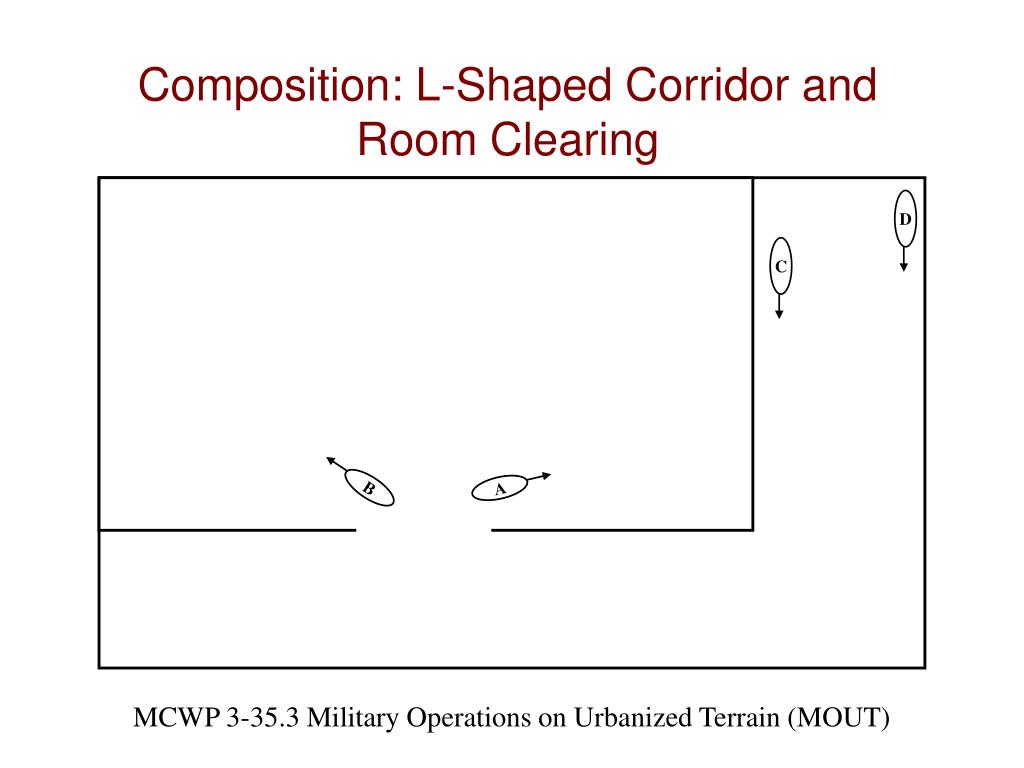 Composition: L-Shaped Corridor and Room Clearing

D

C

B

A

MCWP 3-35.3 Military Operations on Urbanized Terrain (MOUT)